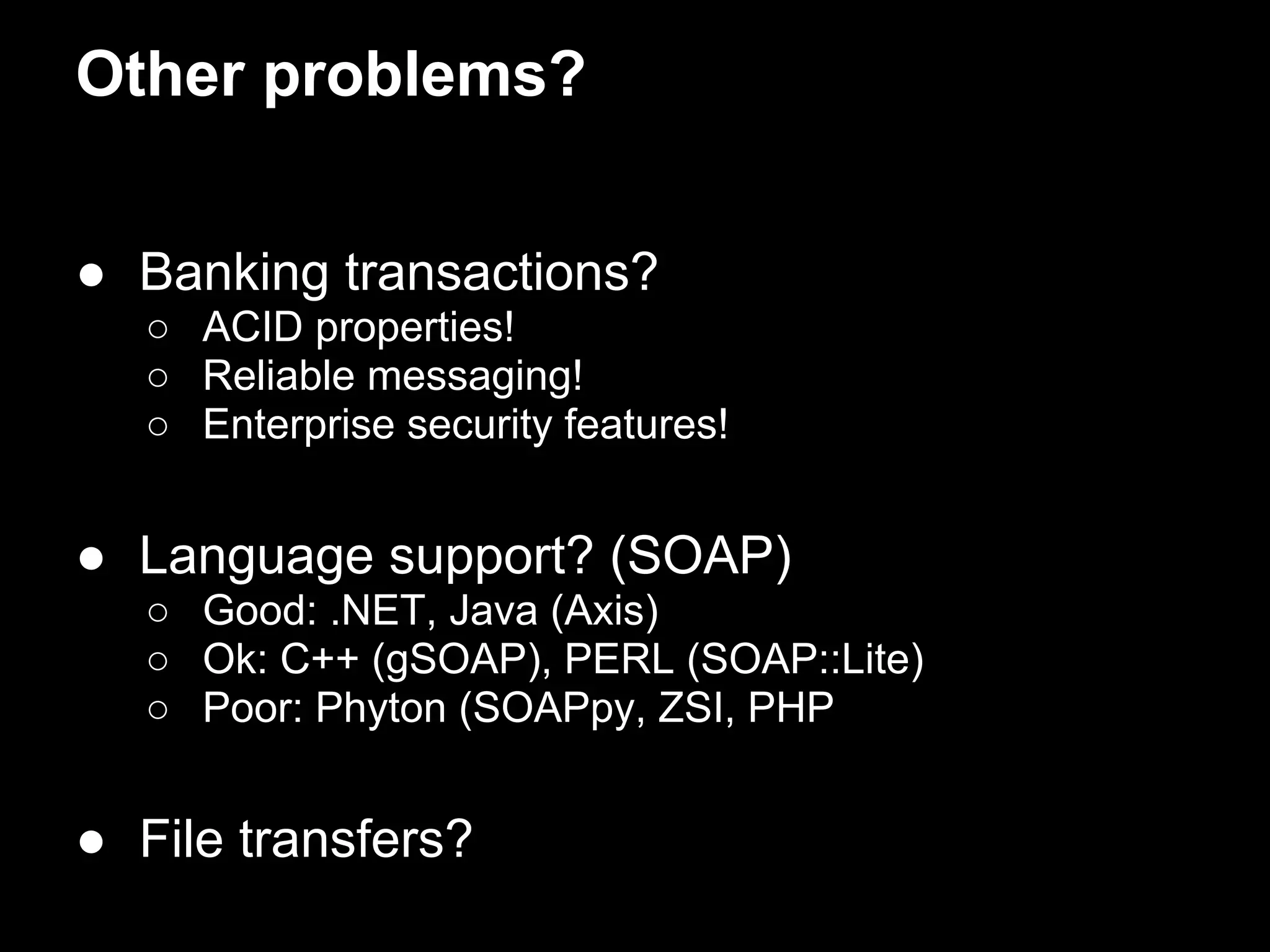 Other problems?

● Banking transactions?
○ ACID properties!
○ Reliable messaging!
○ Enterprise security features!

● Language support? (SOAP)
○ Good: .NET, Java (Axis)
○ Ok: C++ (gSOAP), PERL (SOAP::Lite)
○ Poor: Phyton (SOAPpy, ZSI, PHP

● File transfers?